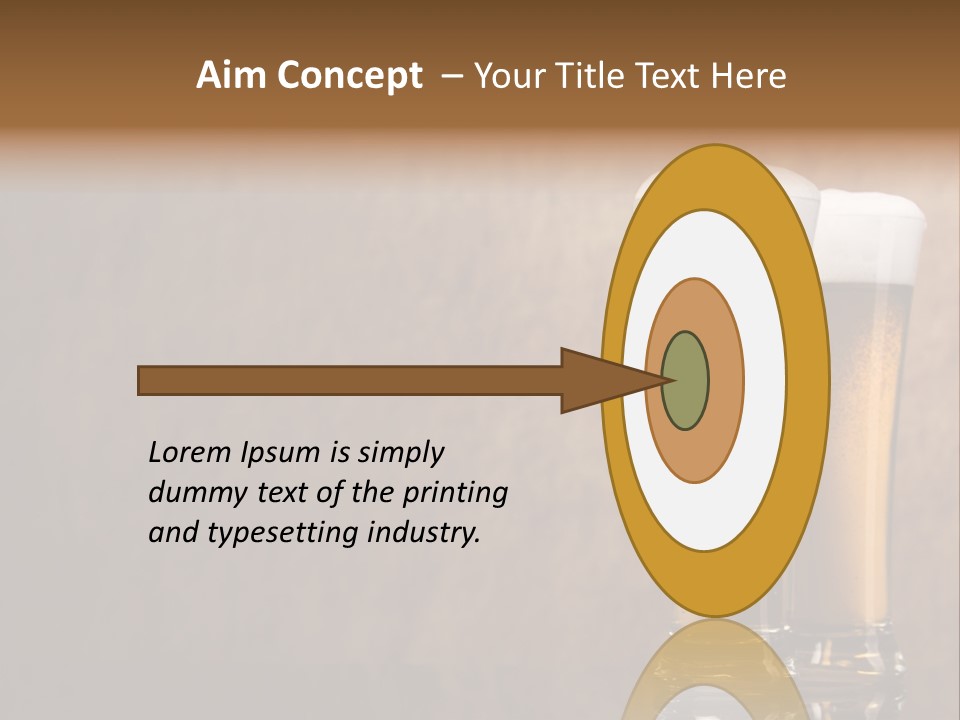 Aim Concept – Your Title Text Here

Lorem Ipsum is simply dummy text of the printing and typesetting industry.